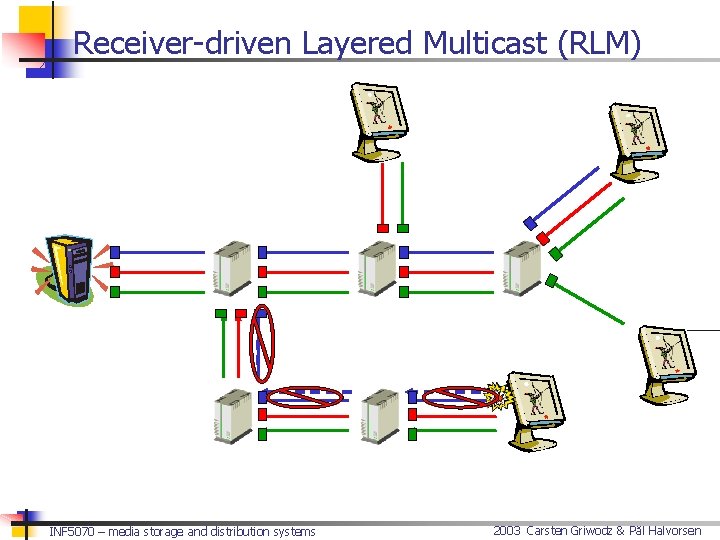 Receiver-driven Layered Multicast (RLM)

INF5070 – media storage and distribution systems

2003 Carsten Griwodz & Pål Halvorsen